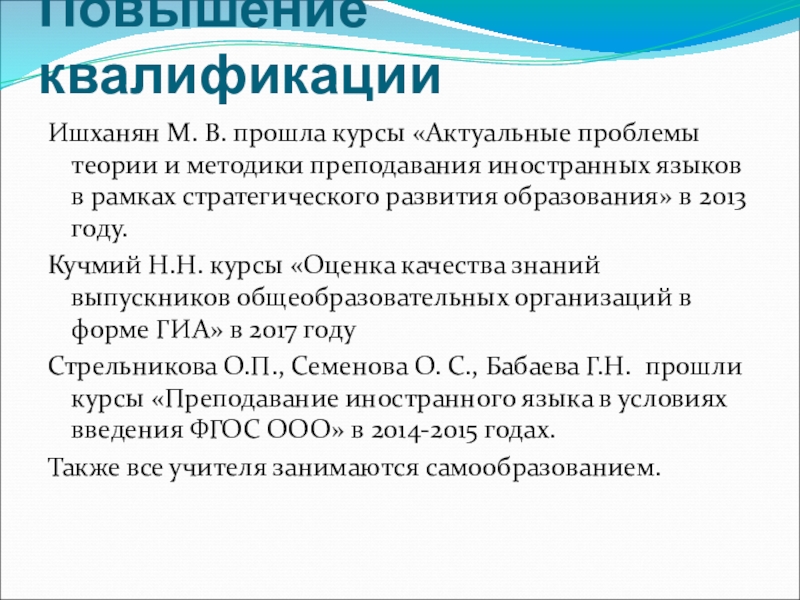 Повышение квалификации

Ишханян М. В. прошла курсы «Актуальные проблемы теории и методики преподавания иностранных языков в рамках стратегического развития образования» в 2013 году.

Кучмий Н.Н. курсы «Оценка качества знаний выпускников общеобразовательных организаций в форме ГИА» в 2017 году

Стрельникова О.П., Семенова О. С., Бабаева Г.Н. прошли курсы «Преподавание иностранного языка в условиях введения ФГОС ООО» в 2014-2015 годах.

Также все учителя занимаются самообразованием.